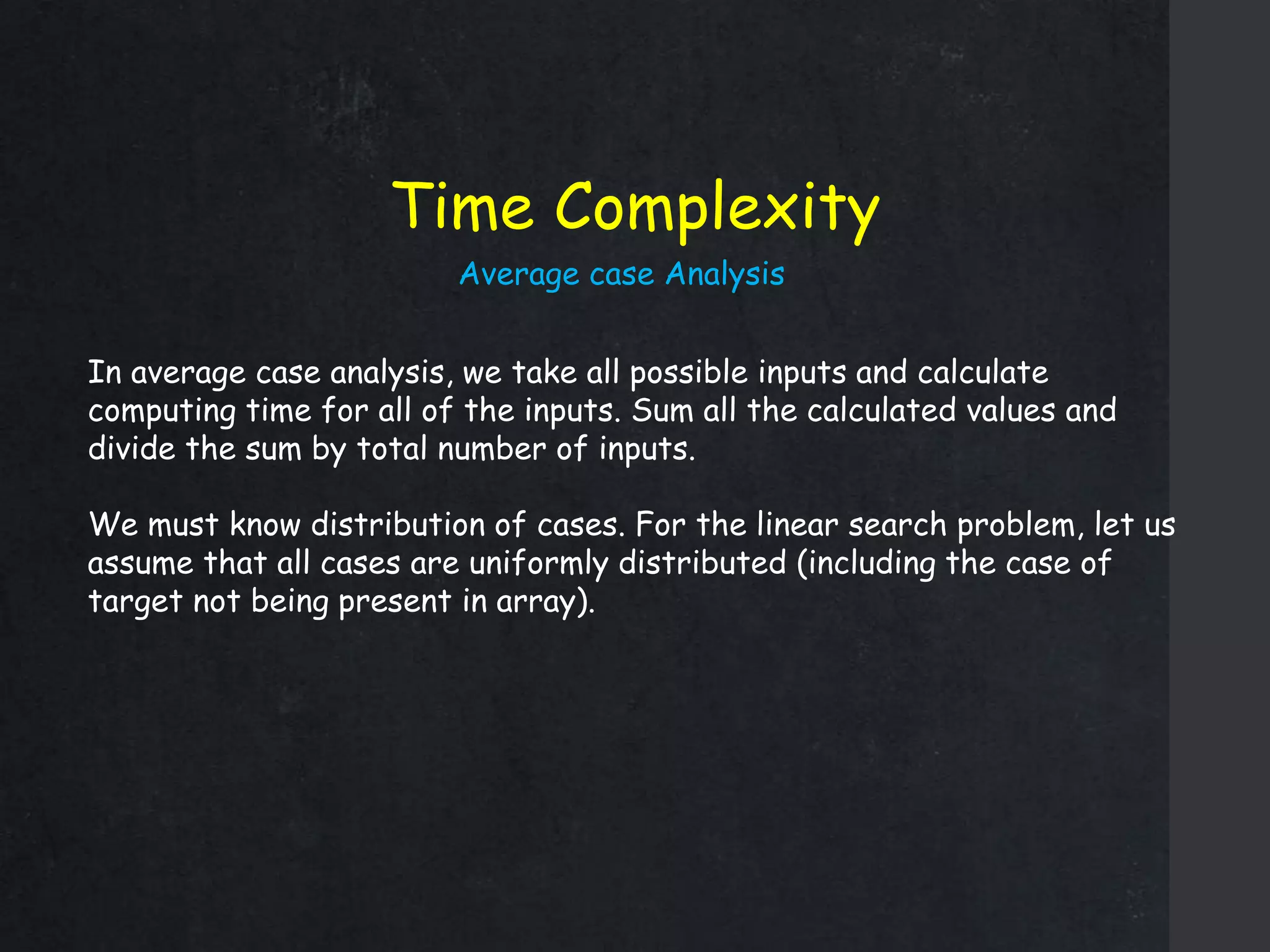 Time Complexity

Average case Analysis

In average case analysis, we take all possible inputs and calculate computing time for all of the inputs. Sum all the calculated values and divide the sum by total number of inputs.

We must know distribution of cases. For the linear search problem, let us assume that all cases are uniformly distributed (including the case of target not being present in array).